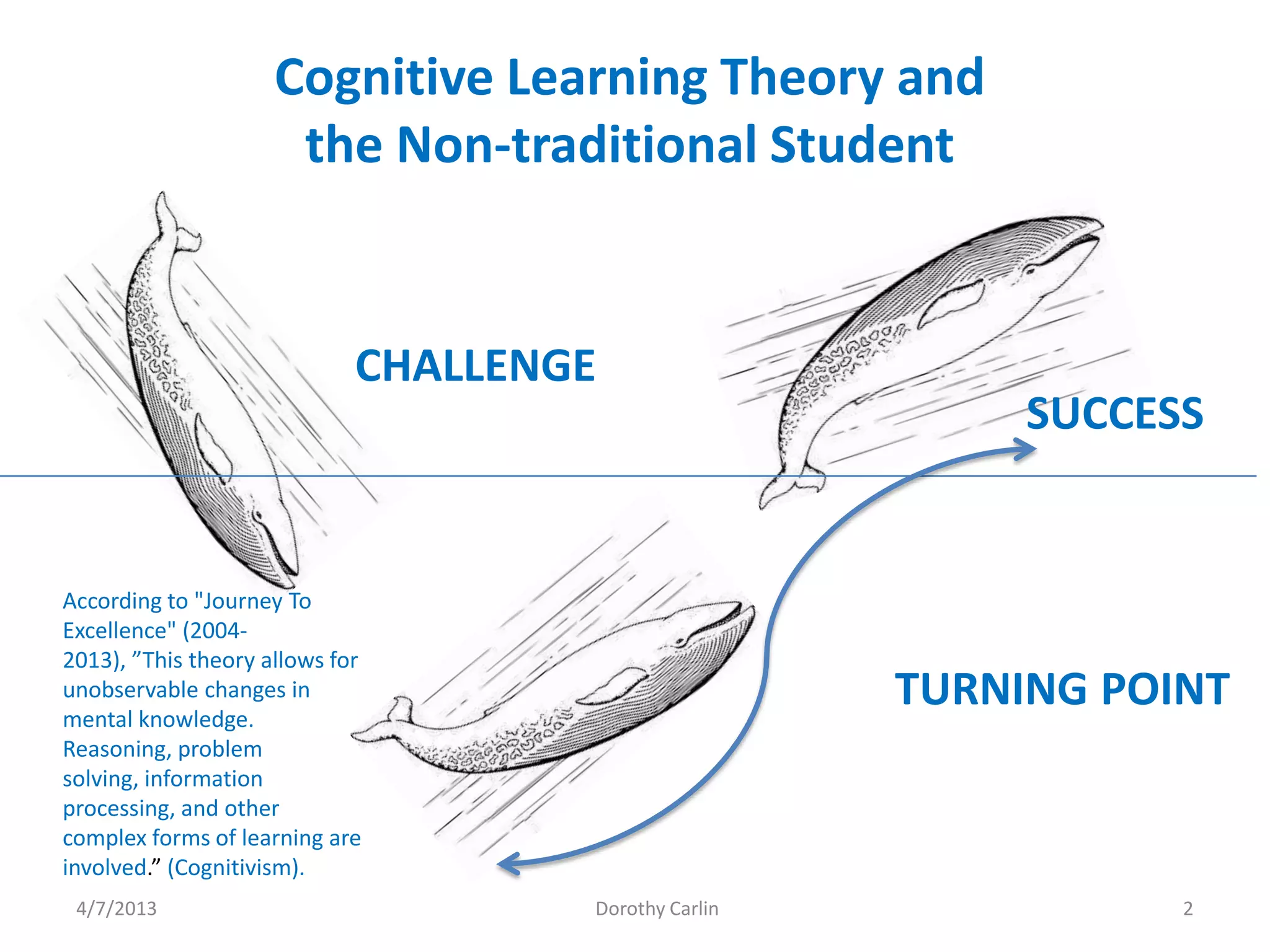 Cognitive Learning Theory and the Non-traditional Student

CHALLENGE

SUCCESS

TURNING POINT

According to "Journey To Excellence" (2004-2013), ”This theory allows for unobservable changes in mental knowledge. Reasoning, problem solving, information processing, and other complex forms of learning are involved.” (Cognitivism).

4/7/2013

Dorothy Carlin

2